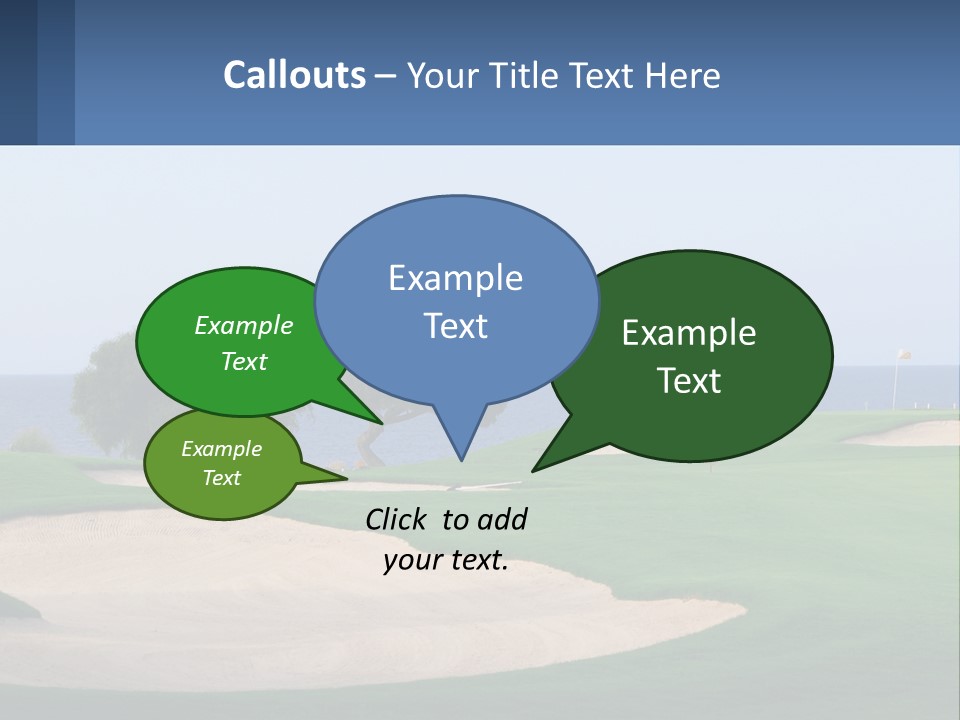 Callouts – Your Title Text Here

Example Text

Example Text

Example Text

Example Text

Click to add your text.